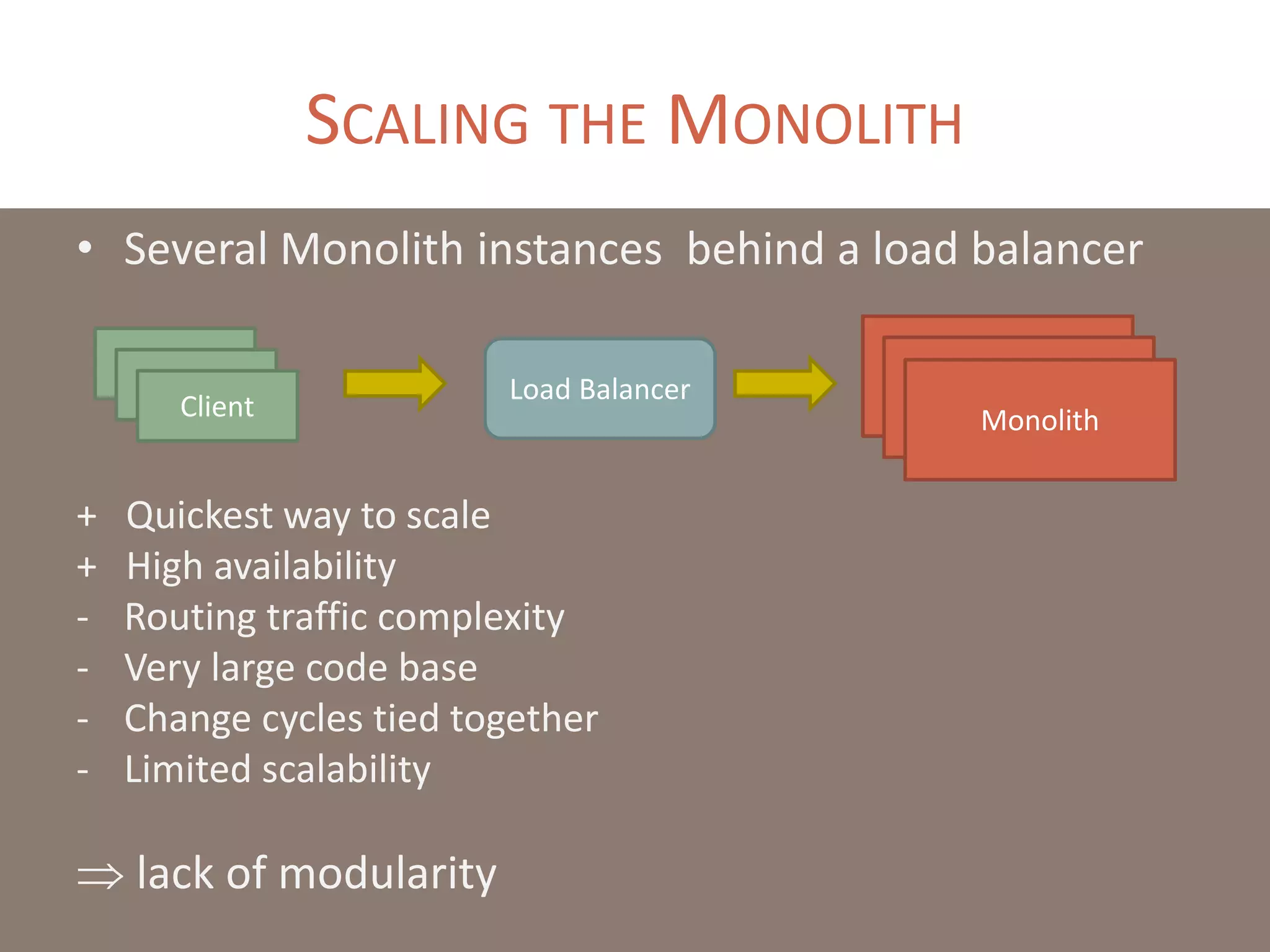 SCALING THE MONOLITH

• Several Monolith instances behind a load balancer

Client

Load Balancer

Monolith

+ Quickest way to scale
+ High availability
- Routing traffic complexity
- Very large code base
- Change cycles tied together
- Limited scalability

$\Rightarrow$ lack of modularity